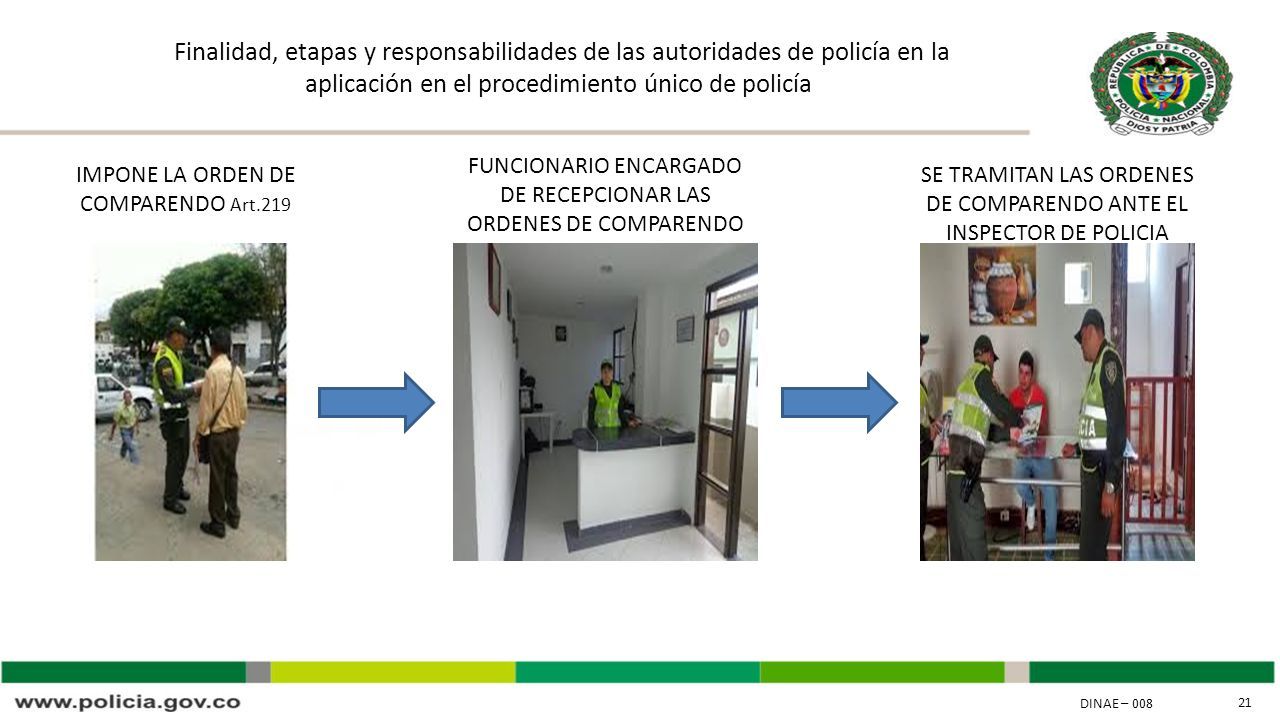 Finalidad, etapas y responsabilidades de las autoridades de policía en la aplicación en el procedimiento único de policía

REPUBLICA DE COLOMBIA POLICIA NACIONAL DIOS Y PATRIA

IMPONE LA ORDEN DE COMPARENDO Art.219

FUNCIONARIO ENCARGADO DE RECEPCIONAR LAS ORDENES DE COMPARENDO

SE TRAMITAN LAS ORDENES DE COMPARENDO ANTE EL INSPECTOR DE POLICIA

www.policia.gov.co

DINAE – 008

21